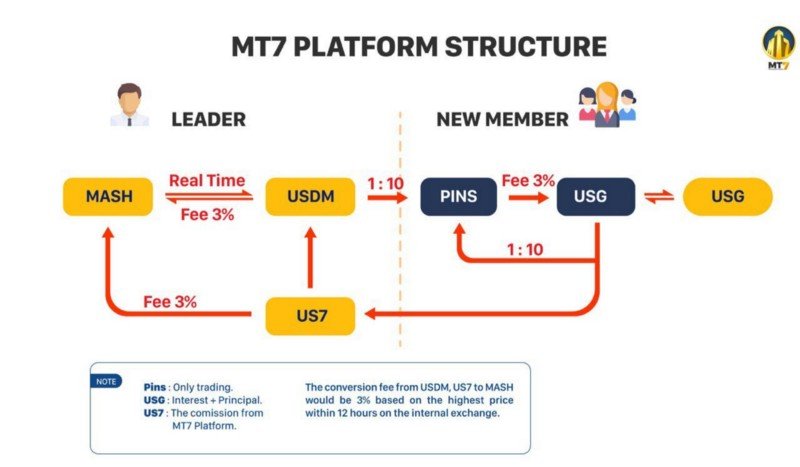 MT7 PLATFORM STRUCTURE

MT7

LEADER

NEW MEMBER

MASH

Real Time

Fee 3%

USDM

1 : 10

PINS

Fee 3%

USG

USG

1 : 10

Fee 3%

US7

NOTE

Pins : Only trading.
USG : Interest + Principal.
US7 : The comission from MT7 Platform.

The conversion fee from USDM, US7 to MASH would be 3% based on the highest price within 12 hours on the internal exchange.